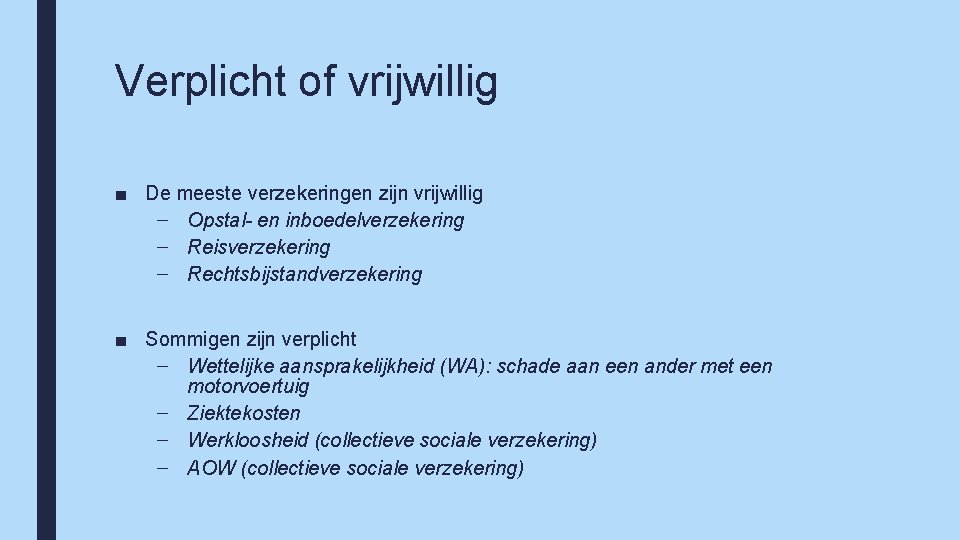 Verplicht of vrijwillig

■ De meeste verzekeringen zijn vrijwillig
– Opstal- en inboedelverzekering
– Reisverzekering
– Rechtsbijstandverzekering

■ Sommigen zijn verplicht
– Wettelijke aansprakelijkheid (WA): schade aan een ander met een motorvoertuig
– Ziektekosten
– Werkloosheid (collectieve sociale verzekering)
– AOW (collectieve sociale verzekering)